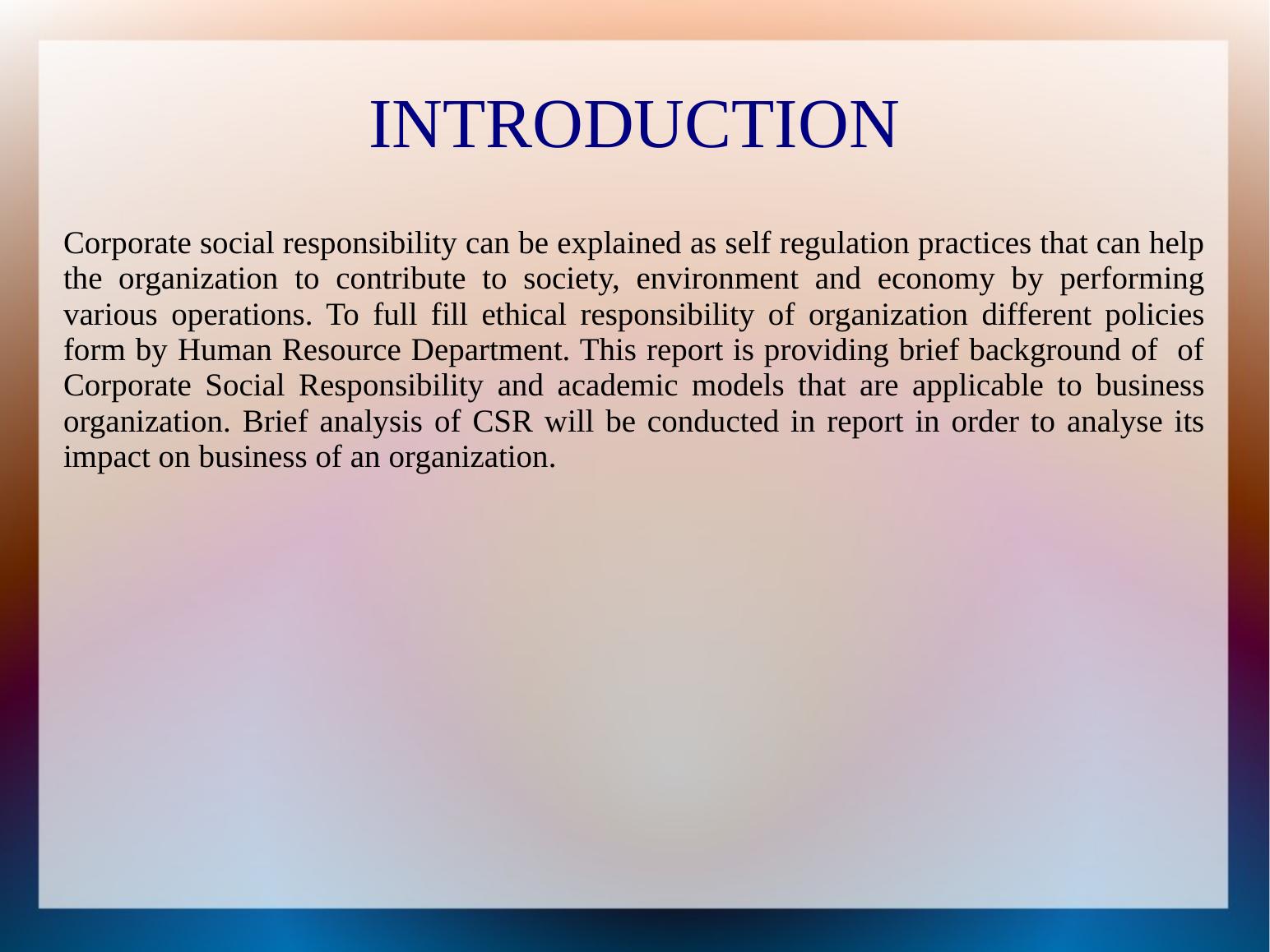 INTRODUCTION

Corporate social responsibility can be explained as self regulation practices that can help the organization to contribute to society, environment and economy by performing various operations. To full fill ethical responsibility of organization different policies form by Human Resource Department. This report is providing brief background of  of Corporate Social Responsibility and academic models that are applicable to business organization. Brief analysis of CSR will be conducted in report in order to analyse its impact on business of an organization.